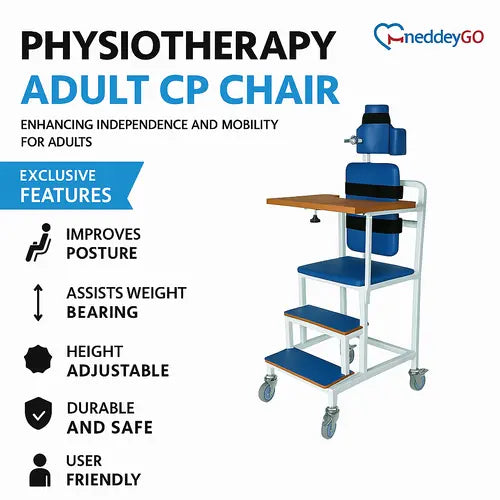 PHYSIOTHERAPY
ADULT CP CHAIR

meddeyGO

ENHANCING INDEPENDENCE AND MOBILITY FOR ADULTS

EXCLUSIVE FEATURES

IMPROVES POSTURE

ASSISTS WEIGHT BEARING

HEIGHT ADJUSTABLE

DURABLE AND SAFE

USER FRIENDLY